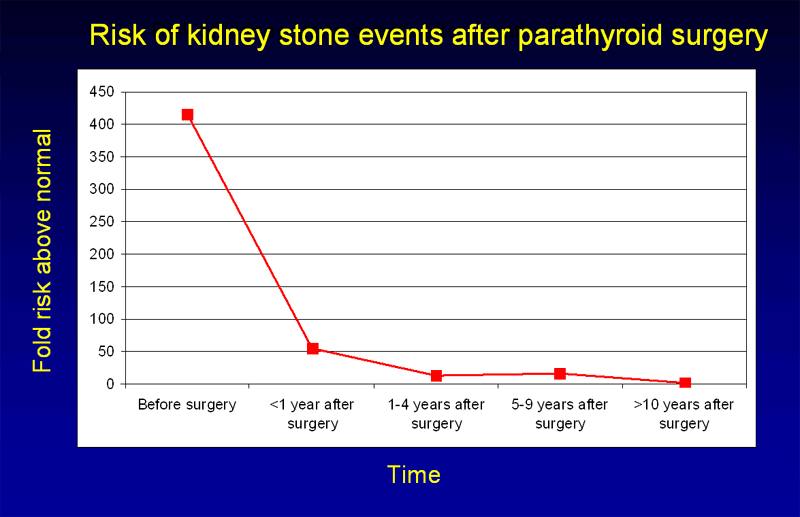 Risk of kidney stone events after parathyroid surgery

Fold risk above normal

450
400
350
300
250
200
150
100
50
0

Before surgery
<1 year after surgery
1-4 years after surgery
5-9 years after surgery
>10 years after surgery

Time